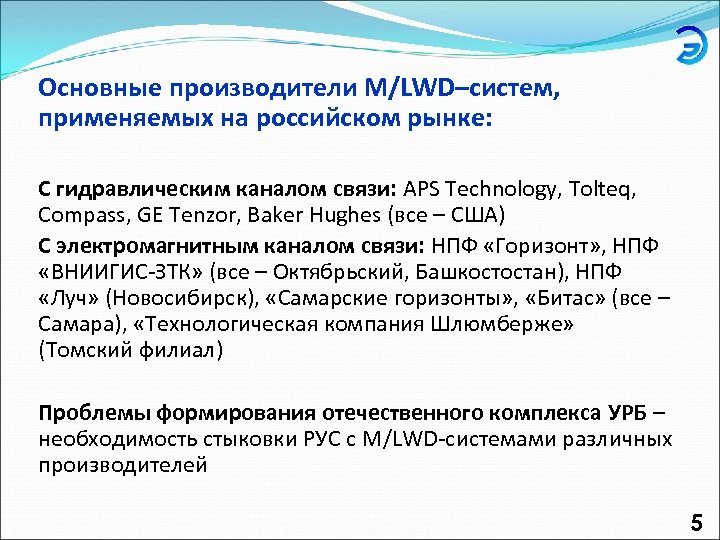 Основные производители M/LWD–систем, применяемых на российском рынке:

С гидравлическим каналом связи: APS Technology, Tolteq, Compass, GE Tenzor, Baker Hughes (все – США)

С электромагнитным каналом связи: НПФ «Горизонт», НПФ «ВНИИГИС-ЗТК» (все – Октябрьский, Башкостостан), НПФ «Луч» (Новосибирск), «Самарские горизонты», «Битас» (все – Самара), «Технологическая компания Шлюмберже» (Томский филиал)

Проблемы формирования отечественного комплекса УРБ – необходимость стыковки РУС с M/LWD-системами различных производителей

5